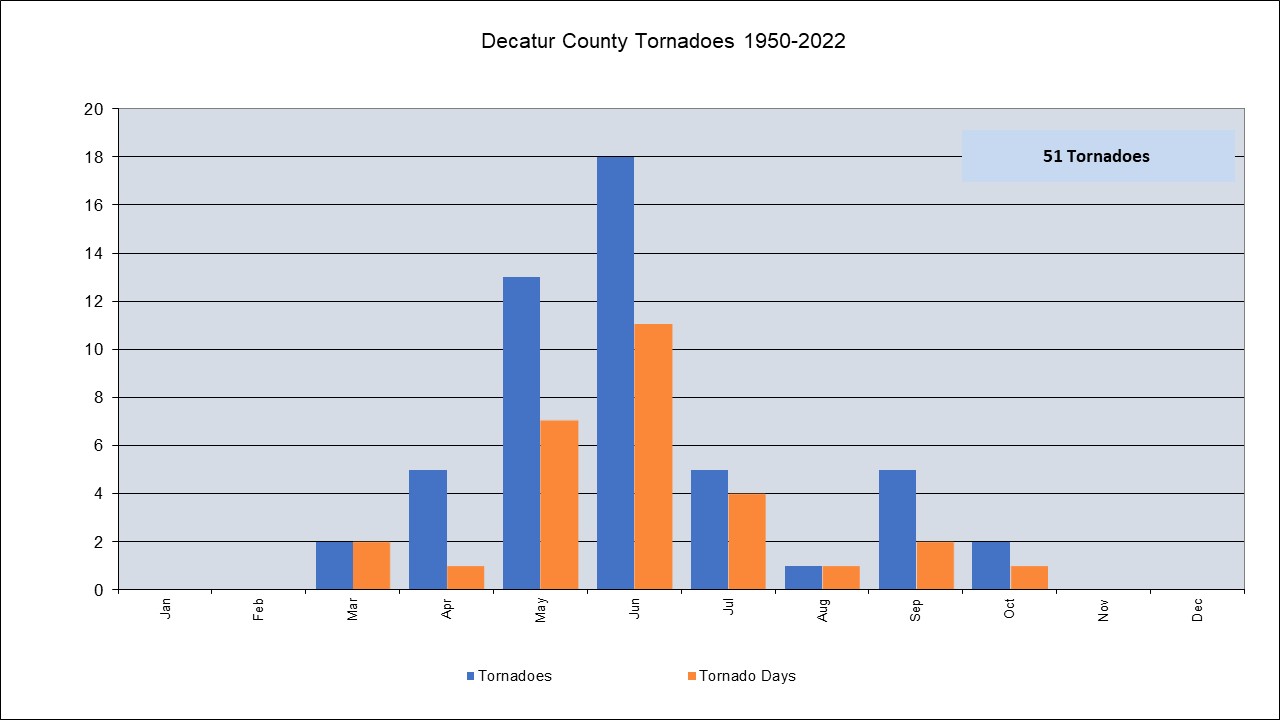 Decatur County Tornadoes 1950-2022

51 Tornadoes

20
18
16
14
12
10
8
6
4
2
0

Jan
Feb
Mar
Apr
May
Jun
Jul
Aug
Sep
Oct
Nov
Dec

Tornadoes
Tornado Days